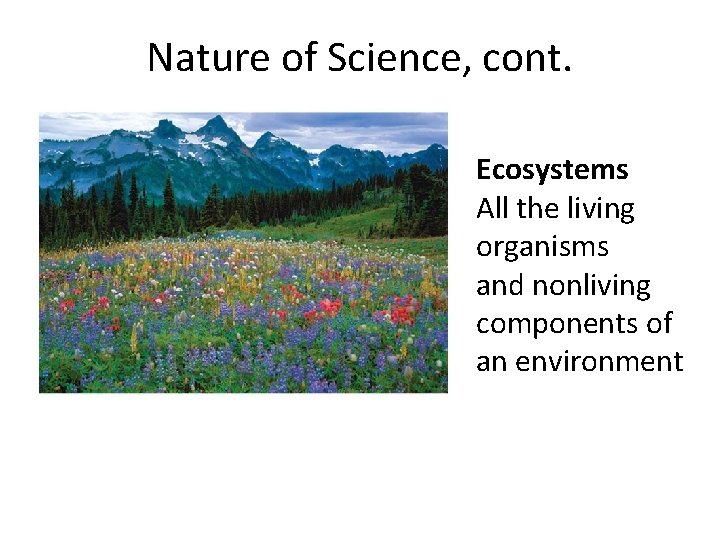 Nature of Science, cont.

Ecosystems
All the living organisms and nonliving components of an environment